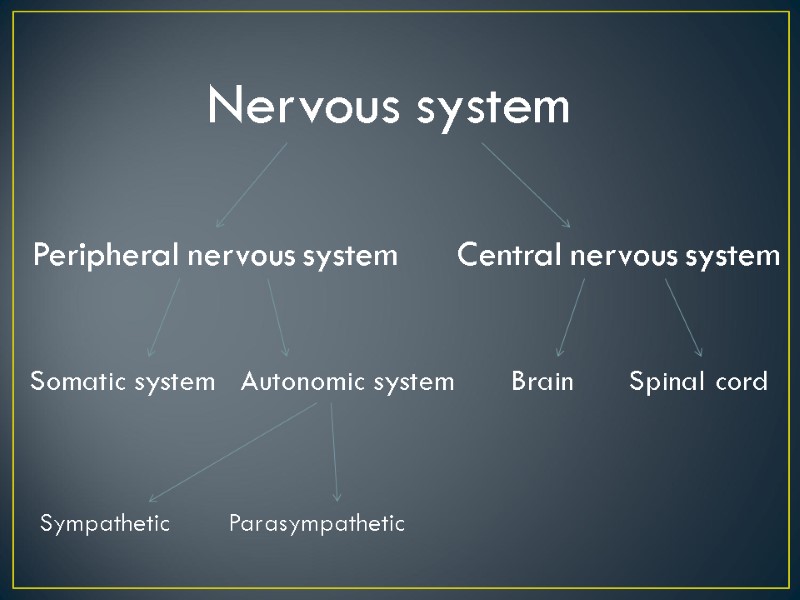 Nervous system

Peripheral nervous system

Central nervous system

Somatic system

Autonomic system

Brain

Spinal cord

Sympathetic

Parasympathetic